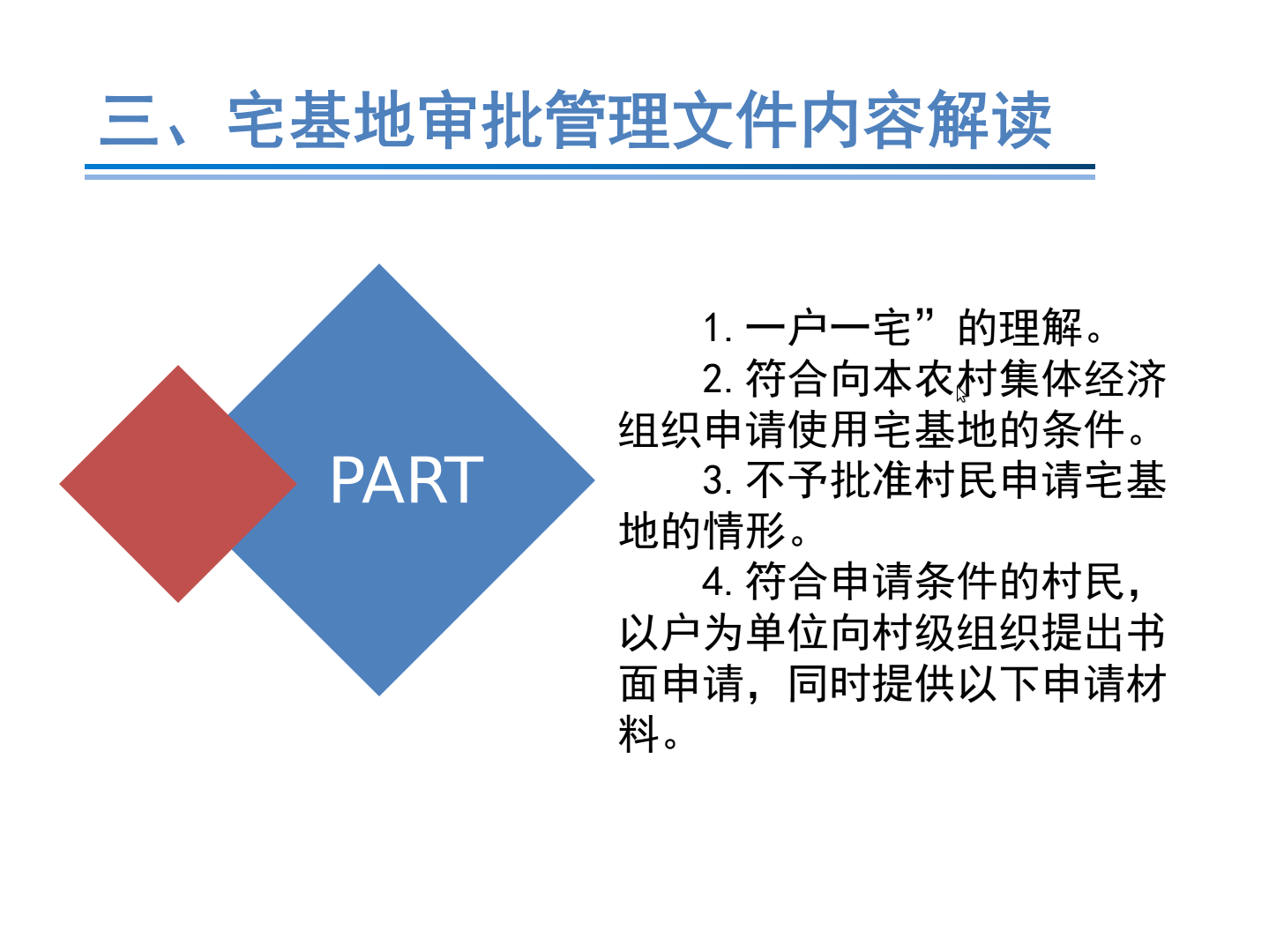 三、宅基地审批管理文件内容解读

PART

1. 一户一宅”的理解。

2. 符合向本农村集体经济组织申请使用宅基地的条件。

3. 不予批准村民申请宅基地的情形。

4. 符合申请条件的村民，以户为单位向村级组织提出书面申请，同时提供以下申请材料。